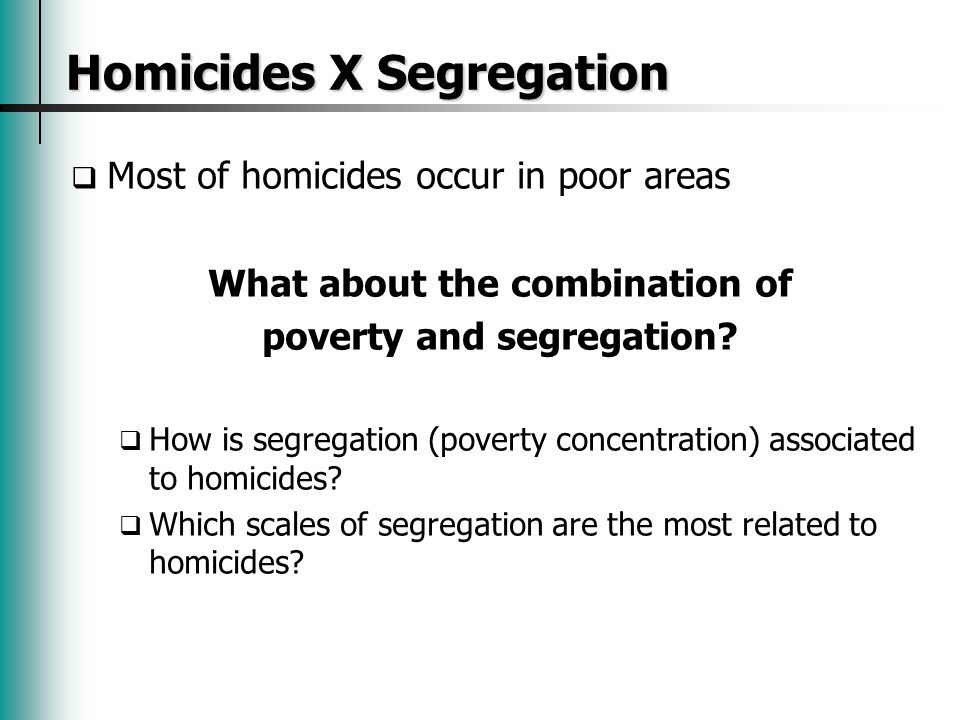 Homicides X Segregation

❑ Most of homicides occur in poor areas

What about the combination of poverty and segregation?

❑ How is segregation (poverty concentration) associated to homicides?

❑ Which scales of segregation are the most related to homicides?